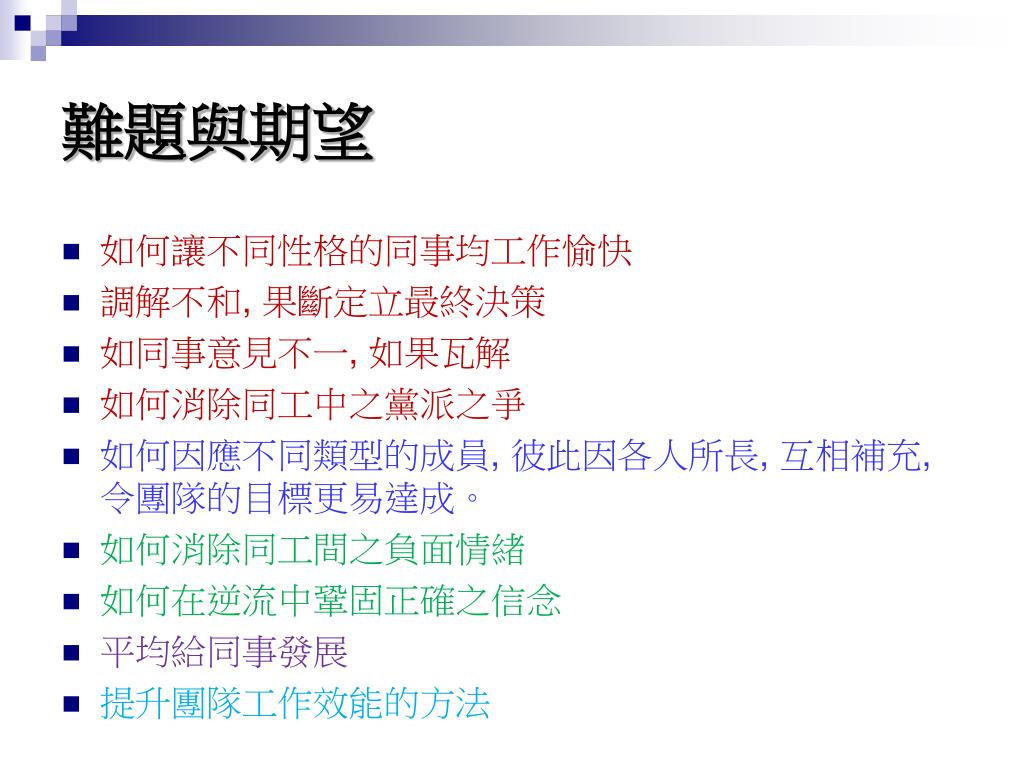 難題與期望

- 如何讓不同性格的同事均工作愉快
- 調解不和, 果斷定立最終決策
- 如同事意見不一, 如果瓦解
- 如何消除同工中之黨派之爭
- 如何因應不同類型的成員, 彼此因各人所長, 互相補充, 令團隊的目標更易達成。
- 如何消除同工間之負面情緒
- 如何在逆流中鞏固正確之信念
- 平均給同事發展
- 提升團隊工作效能的方法